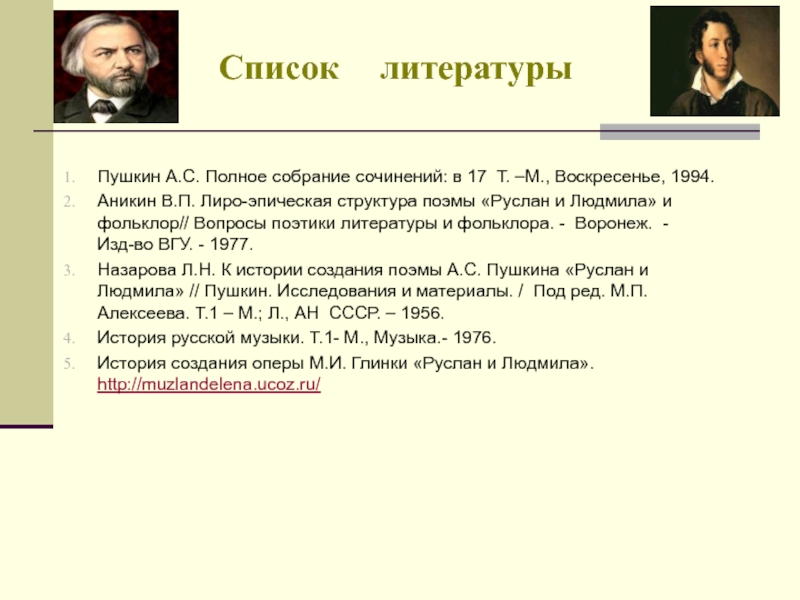 Список литературы

1. Пушкин А.С. Полное собрание сочинений: в 17 Т. –М., Воскресенье, 1994.
2. Аникин В.П. Лиро-эпическая структура поэмы «Руслан и Людмила» и фольклор// Вопросы поэтики литературы и фольклора. - Воронеж. - Изд-во ВГУ. - 1977.
3. Назарова Л.Н. К истории создания поэмы А.С. Пушкина «Руслан и Людмила» // Пушкин. Исследования и материалы. / Под ред. М.П. Алексеева. Т.1 – М.; Л., АН СССР. – 1956.
4. История русской музыки. Т.1- М., Музыка.- 1976.
5. История создания оперы М.И. Глинки «Руслан и Людмила». http://muzlandelena.ucoz.ru/